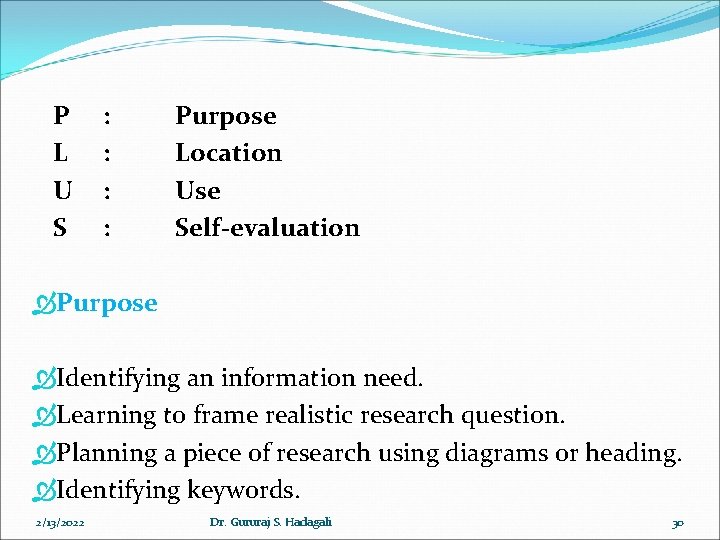 P : Purpose
L : Location
U : Use
S : Self-evaluation

Purpose

Identifying an information need.
Learning to frame realistic research question.
Planning a piece of research using diagrams or heading.
Identifying keywords.

2/13/2022 Dr. Gururaj S. Hadagali 30